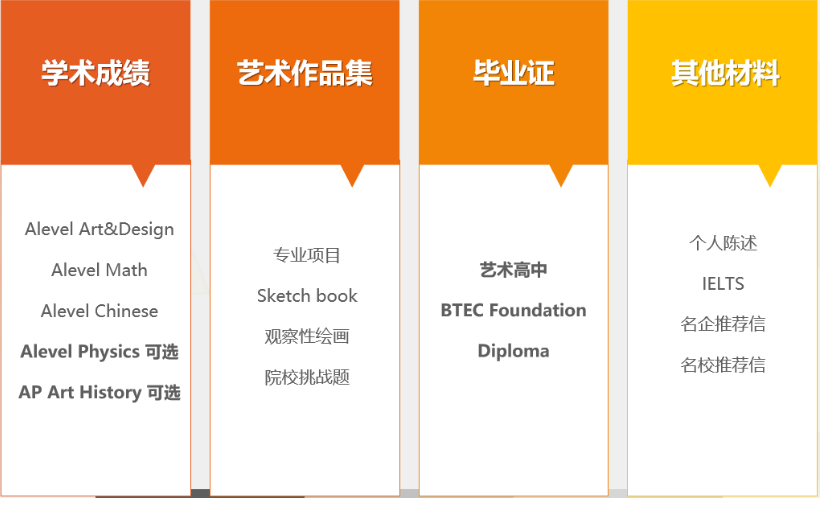 学术成绩

Alevel Art&Design

Alevel Math

Alevel Chinese

Alevel Physics 可选

AP Art History 可选

艺术作品集

专业项目

Sketch book

观察性绘画

院校挑战题

毕业证

艺术高中

BTEC Foundation

Diploma

其他材料

个人陈述

IELTS

名企推荐信

名校推荐信